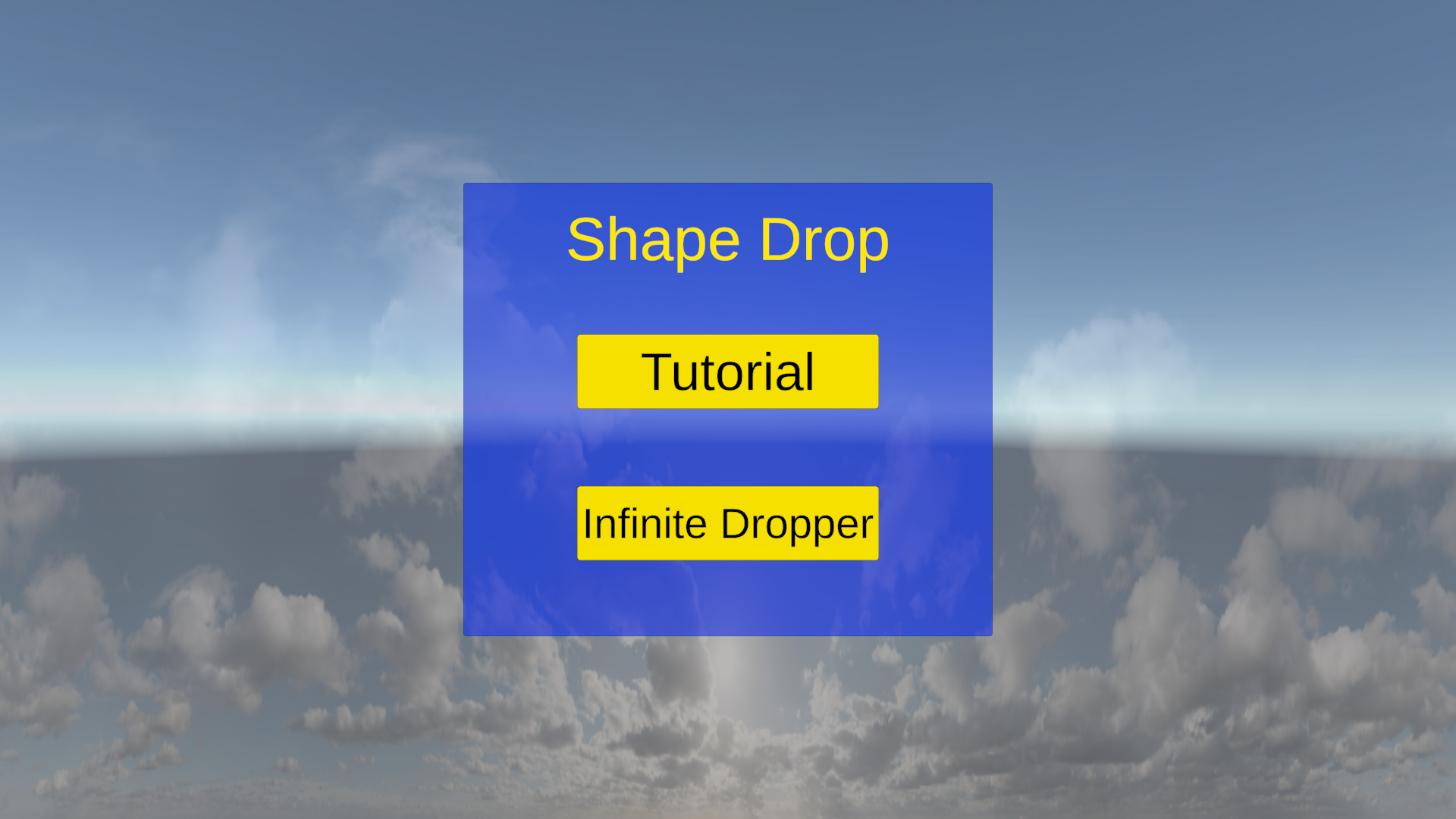 Shape Drop

Tutorial

Infinite Dropper